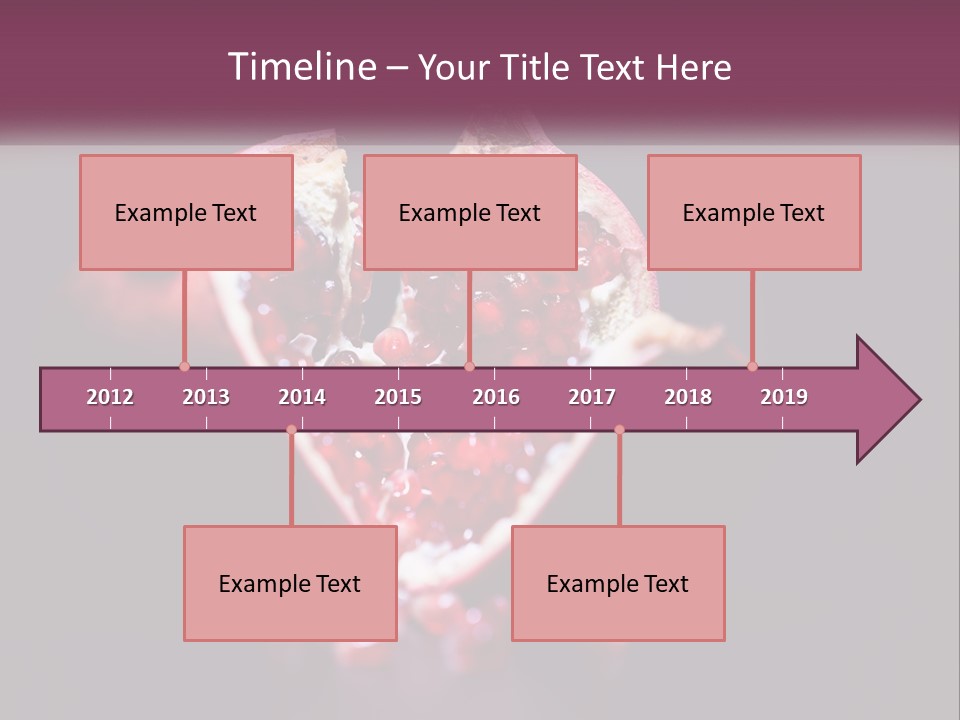 Timeline – Your Title Text Here

Example Text

Example Text

Example Text

2012 2013 2014 2015 2016 2017 2018 2019

Example Text

Example Text